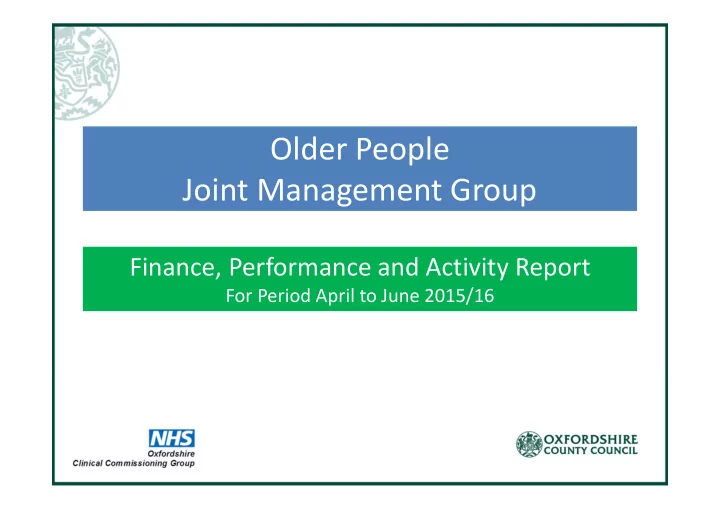 Older People
Joint Management Group

Finance, Performance and Activity Report
For Period April to June 2015/16

NHS
Oxfordshire
Clinical Commissioning Group

OXFORDSHIRE
COUNTY COUNCIL